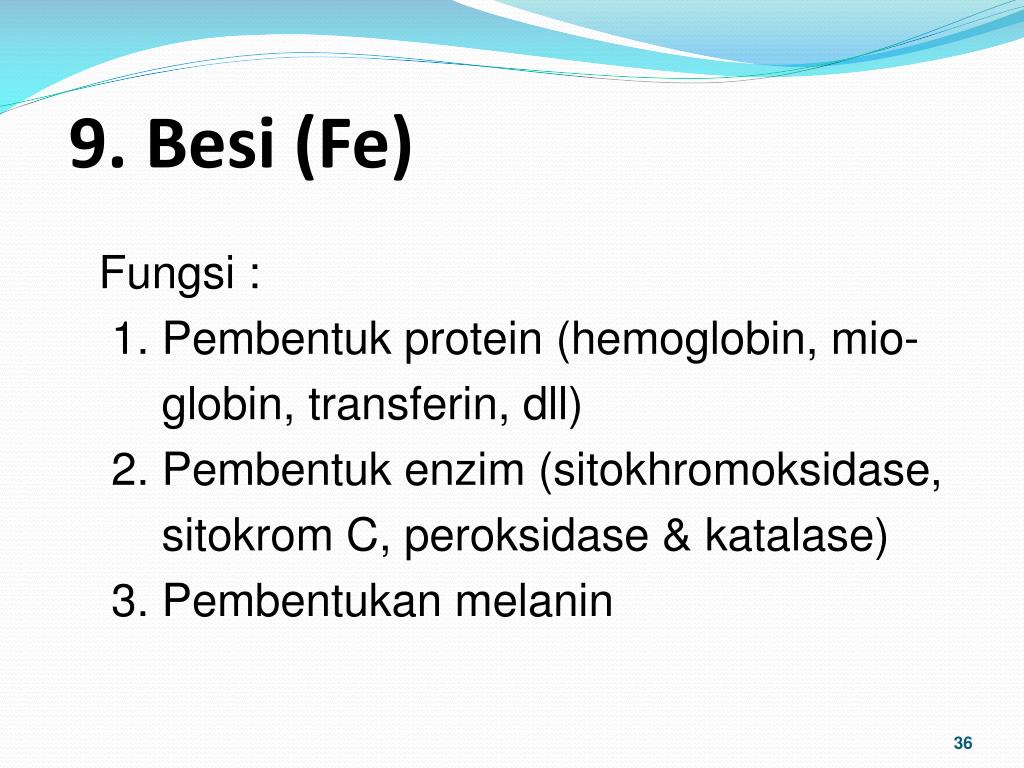 9. Besi (Fe)

Fungsi :
1. Pembentuk protein (hemoglobin, mioglobin, transferin, dll)
2. Pembentuk enzim (sitokhromoksidase, sitokrom C, peroksidase & katalase)
3. Pembentukan melanin

36